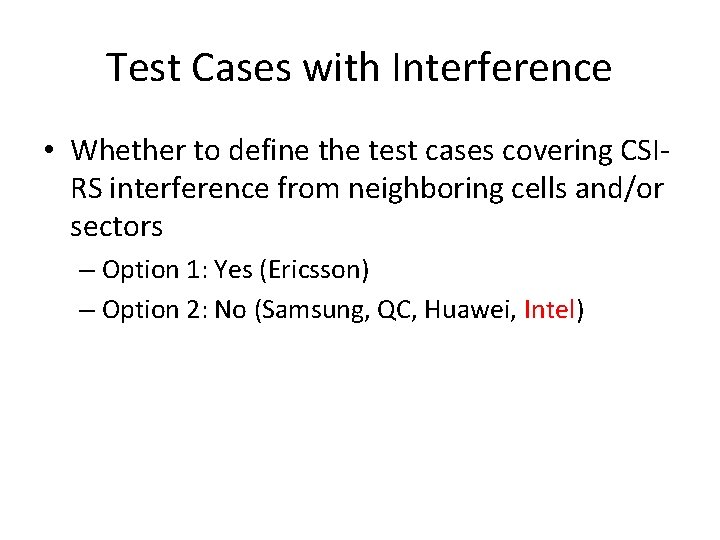 Test Cases with Interference

• Whether to define the test cases covering CSI-RS interference from neighboring cells and/or sectors
– Option 1: Yes (Ericsson)
– Option 2: No (Samsung, QC, Huawei, Intel)